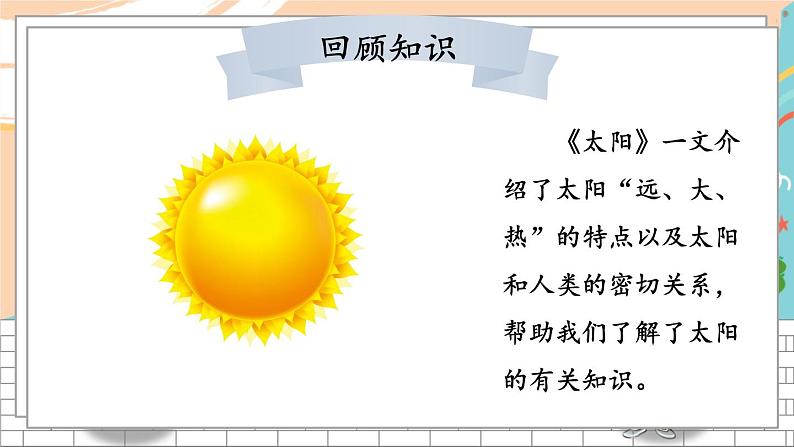 回顾知识

《太阳》一文介绍了太阳“远、大、热”的特点以及太阳和人类的密切关系，帮助我们了解了太阳的有关知识。